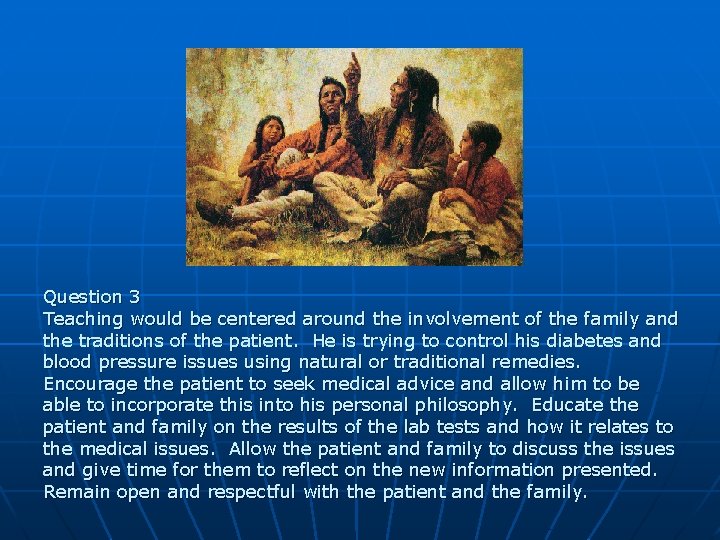 Question 3
Teaching would be centered around the involvement of the family and the traditions of the patient. He is trying to control his diabetes and blood pressure issues using natural or traditional remedies. Encourage the patient to seek medical advice and allow him to be able to incorporate this into his personal philosophy. Educate the patient and family on the results of the lab tests and how it relates to the medical issues. Allow the patient and family to discuss the issues and give time for them to reflect on the new information presented. Remain open and respectful with the patient and the family.